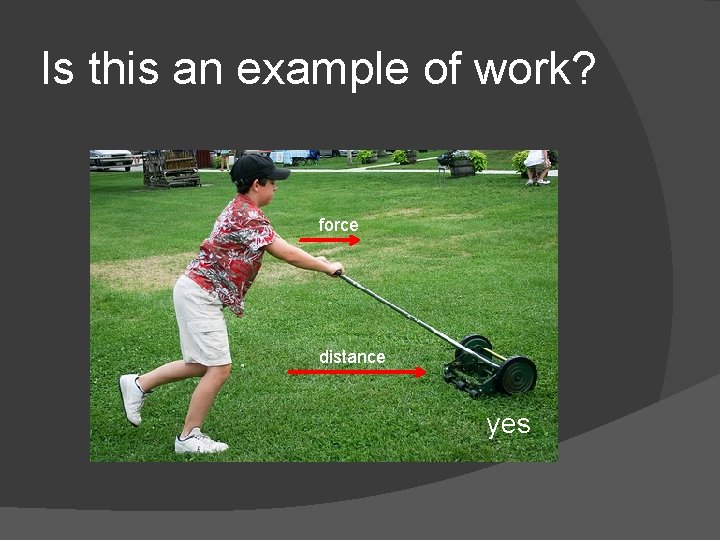 Is this an example of work?

force

distance

yes